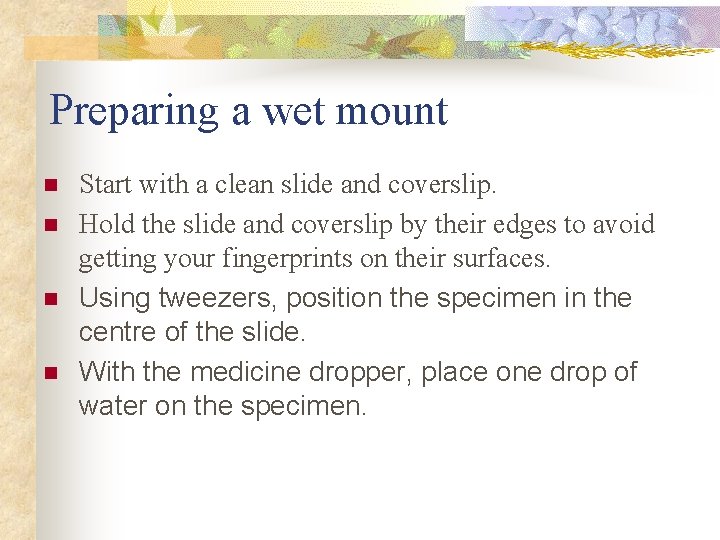 Preparing a wet mount

- Start with a clean slide and coverslip.
- Hold the slide and coverslip by their edges to avoid getting your fingerprints on their surfaces.
- Using tweezers, position the specimen in the centre of the slide.
- With the medicine dropper, place one drop of water on the specimen.